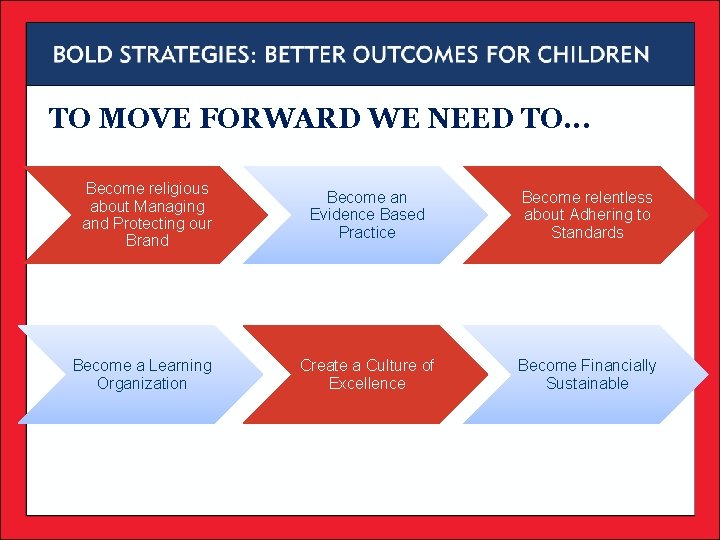 BOLD STRATEGIES: BETTER OUTCOMES FOR CHILDREN

TO MOVE FORWARD WE NEED TO…

Become religious about Managing and Protecting our Brand

Become an Evidence Based Practice

Become relentless about Adhering to Standards

Become a Learning Organization

Create a Culture of Excellence

Become Financially Sustainable